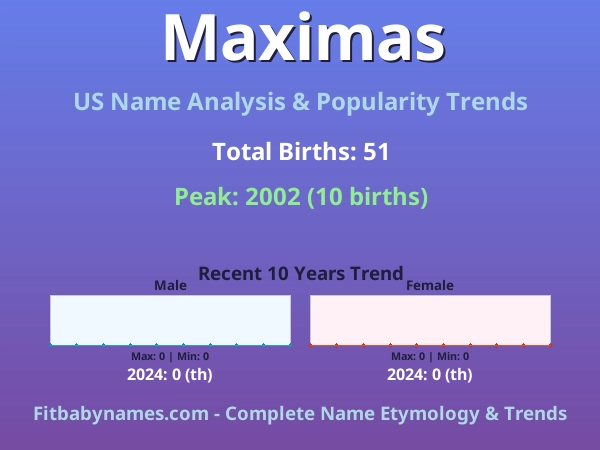 Maximas

US Name Analysis & Popularity Trends

Total Births: 51

Peak: 2002 (10 births)

Recent 10 Years Trend

Male

Max: 0 | Min: 0

2024: 0 (th)

Female

Max: 0 | Min: 0

2024: 0 (th)

Fitbabynames.com - Complete Name Etymology & Trends